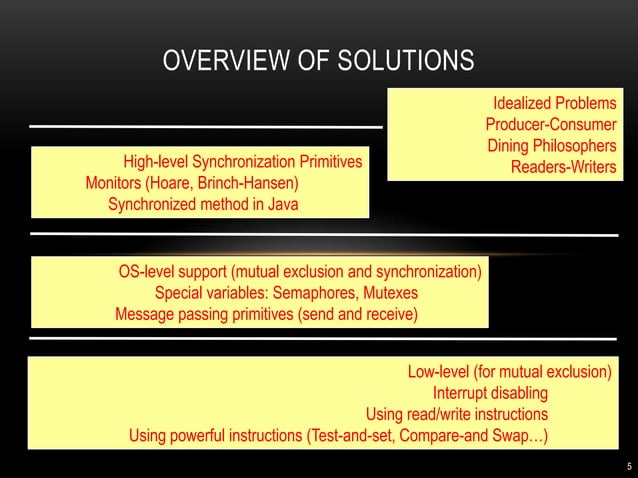 OVERVIEW OF SOLUTIONS

Idealized Problems
Producer-Consumer
Dining Philosophers
Readers-Writers

High-level Synchronization Primitives
Monitors (Hoare, Brinch-Hansen)
Synchronized method in Java

OS-level support (mutual exclusion and synchronization)
Special variables: Semaphores, Mutexes
Message passing primitives (send and receive)

Low-level (for mutual exclusion)
Interrupt disabling
Using read/write instructions
Using powerful instructions (Test-and-set, Compare-and Swap…)

5